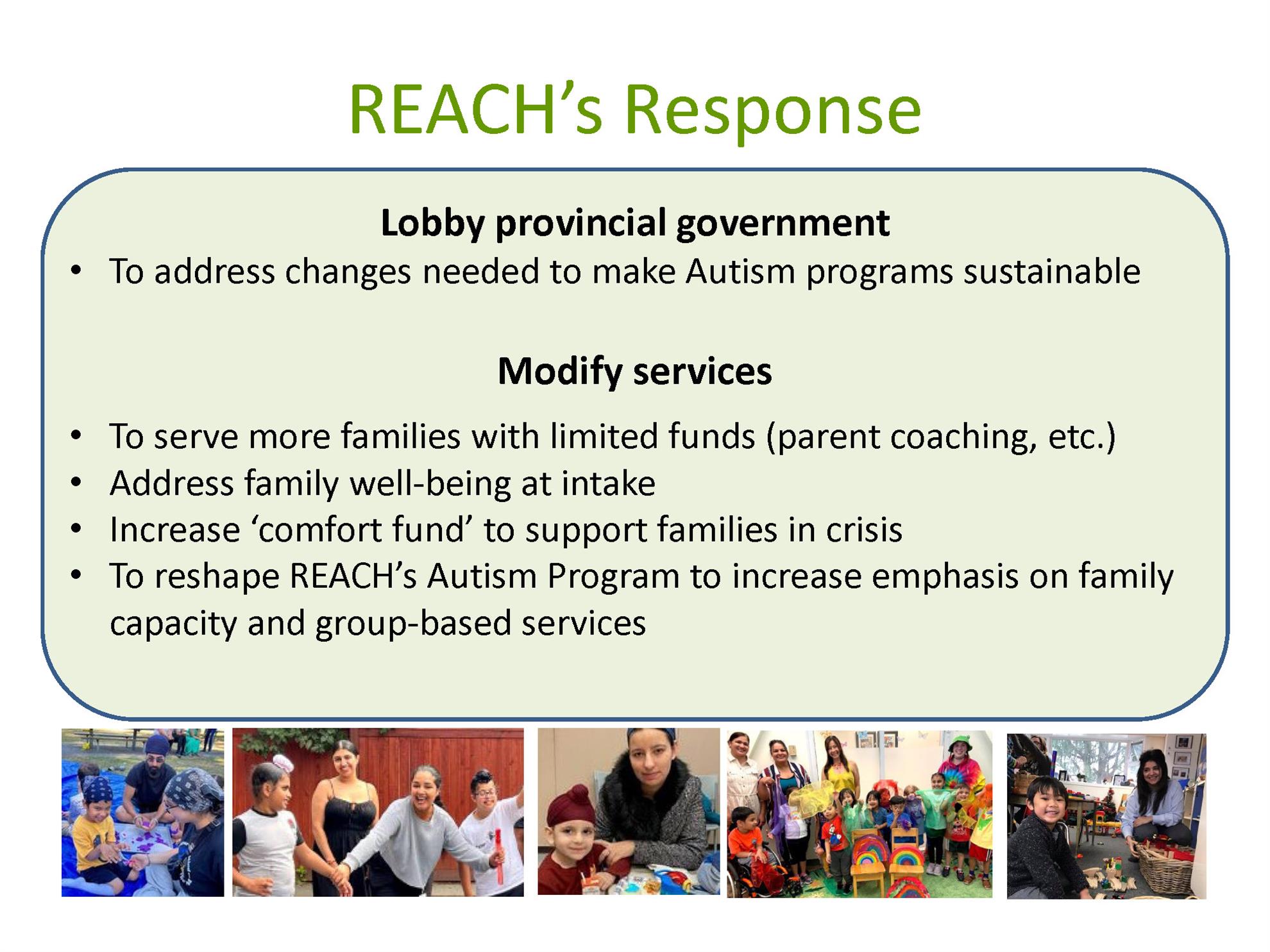 REACH’s Response

Lobby provincial government

• To address changes needed to make Autism programs sustainable

Modify services

• To serve more families with limited funds (parent coaching, etc.)
• Address family well-being at intake
• Increase ‘comfort fund’ to support families in crisis
• To reshape REACH’s Autism Program to increase emphasis on family capacity and group-based services